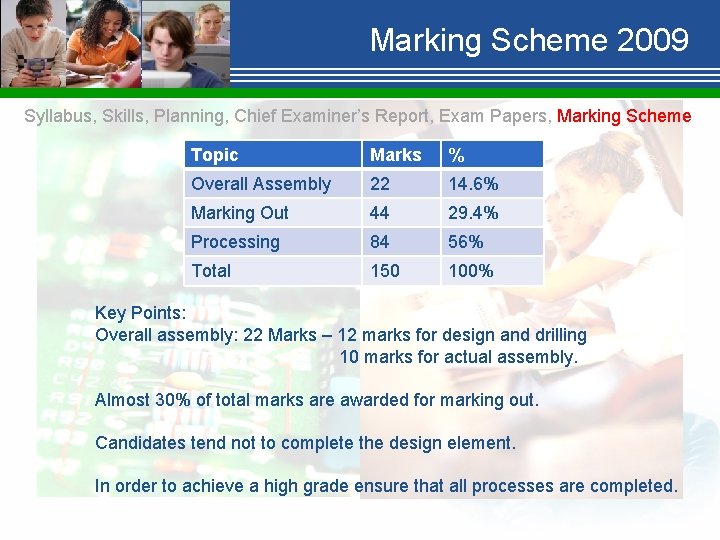 Marking Scheme 2009

Syllabus, Skills, Planning, Chief Examiner's Report, Exam Papers, Marking Scheme

| Topic | Marks | % |
|---|---|---|
| Overall Assembly | 22 | 14.6% |
| Marking Out | 44 | 29.4% |
| Processing | 84 | 56% |
| Total | 150 | 100% |

Key Points:
Overall assembly: 22 Marks – 12 marks for design and drilling
10 marks for actual assembly.

Almost 30% of total marks are awarded for marking out.

Candidates tend not to complete the design element.

In order to achieve a high grade ensure that all processes are completed.